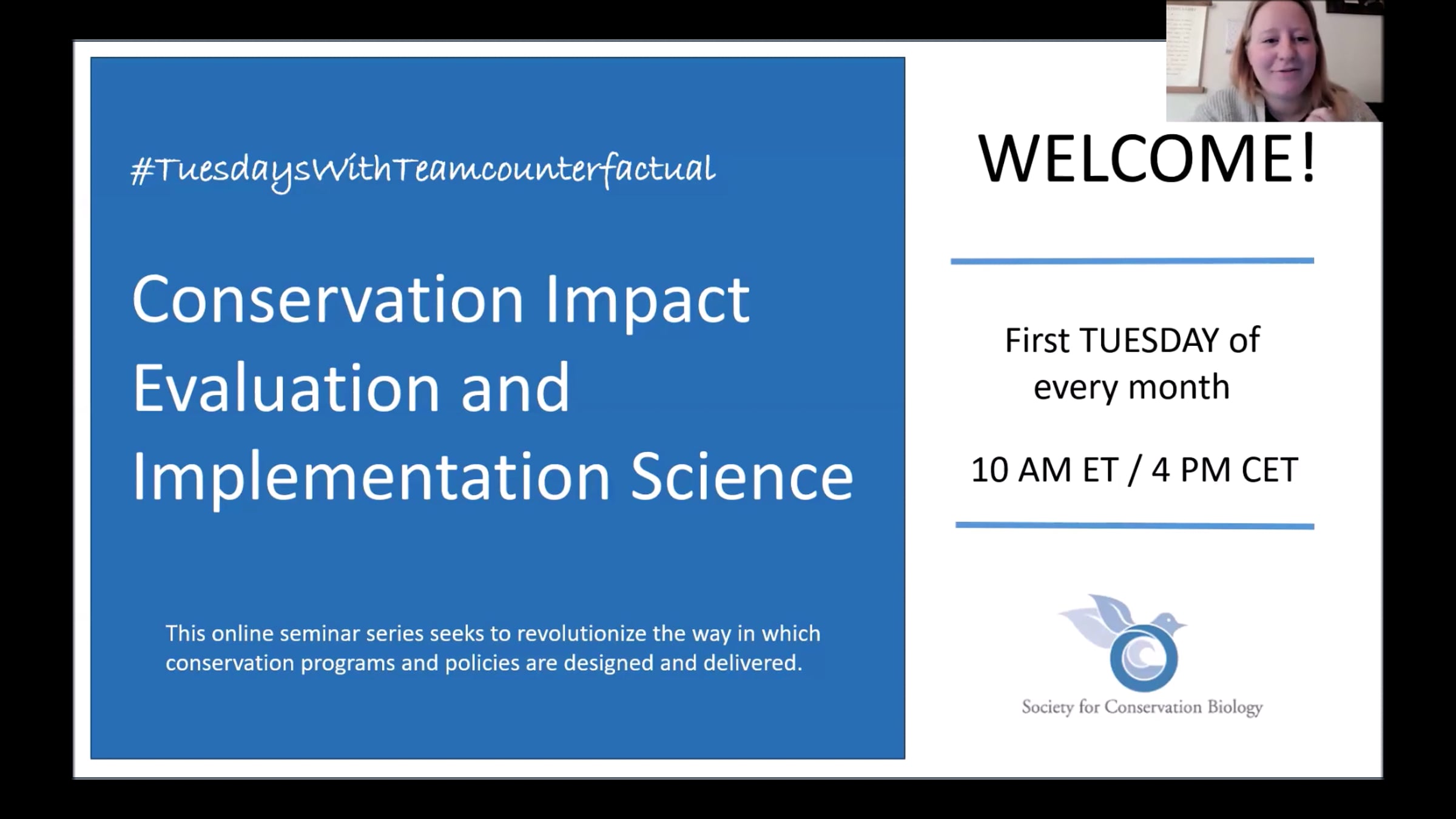 #TuesdaysWithTeamcounterfactual

Conservation Impact Evaluation and Implementation Science

This online seminar series seeks to revolutionize the way in which conservation programs and policies are designed and delivered.

WELCOME!

First TUESDAY of every month

10 AM ET / 4 PM CET

Society for Conservation Biology